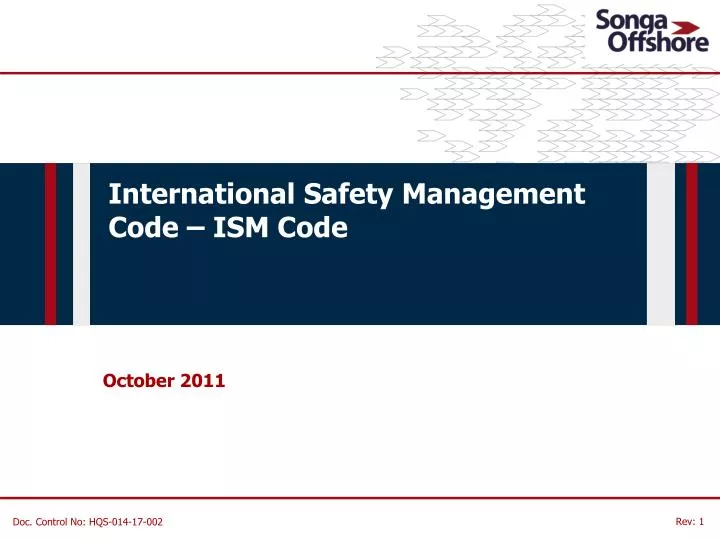 Songa Offshore

International Safety Management Code – ISM Code

October 2011

Doc. Control No: HQS-014-17-002

Rev: 1